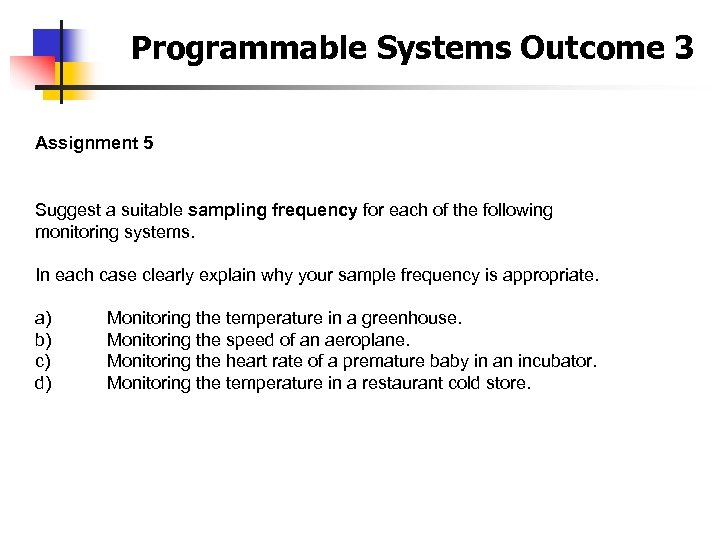 Programmable Systems Outcome 3

Assignment 5

Suggest a suitable sampling frequency for each of the following monitoring systems.

In each case clearly explain why your sample frequency is appropriate.

a) Monitoring the temperature in a greenhouse.
b) Monitoring the speed of an aeroplane.
c) Monitoring the heart rate of a premature baby in an incubator.
d) Monitoring the temperature in a restaurant cold store.